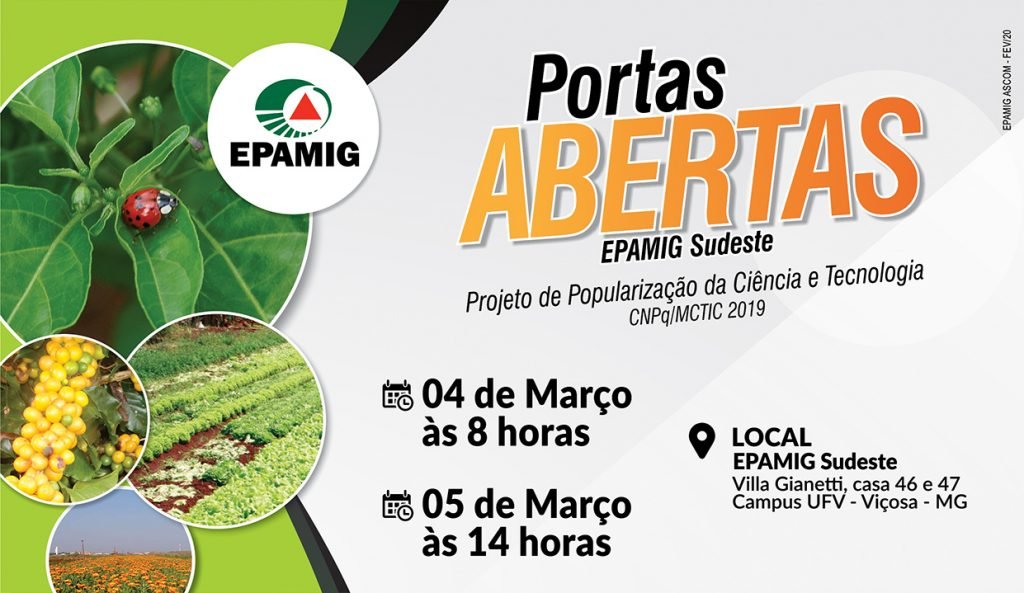 EPAMIG

Portas
ABERTAS
EPAMIG Sudeste

Projeto de Popularização da Ciência e Tecnologia
CNPq/MCTIC 2019

04 de Março
às 8 horas

05 de Março
às 14 horas

LOCAL
EPAMIG Sudeste
Villa Gianetti, casa 46 e 47
Campus UFV - Viçosa - MG

EPAMIG ASCOM - FEV/20